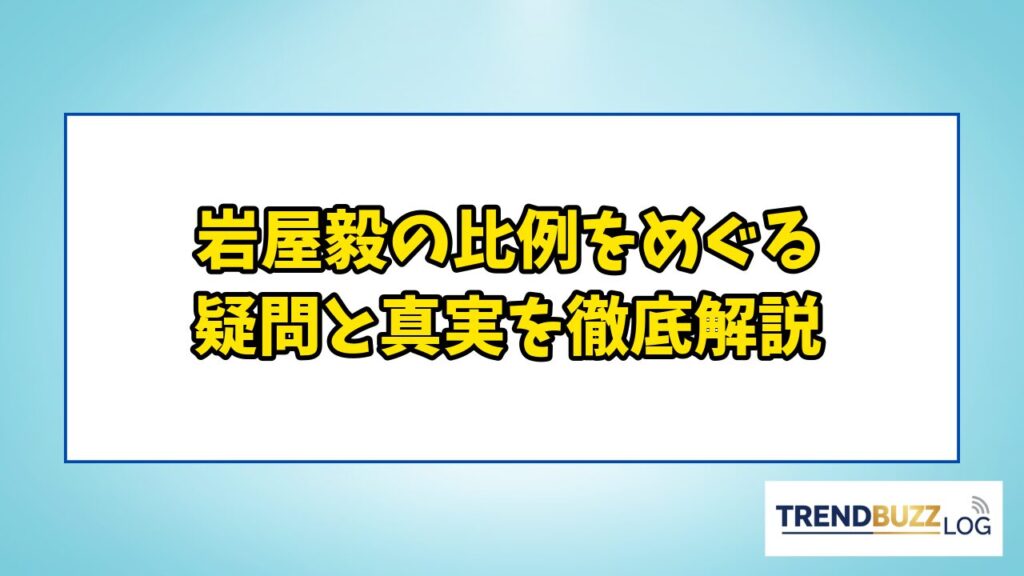 岩屋毅の比例をめぐる
疑問と真実を徹底解説

TRENDBUZZ LOG